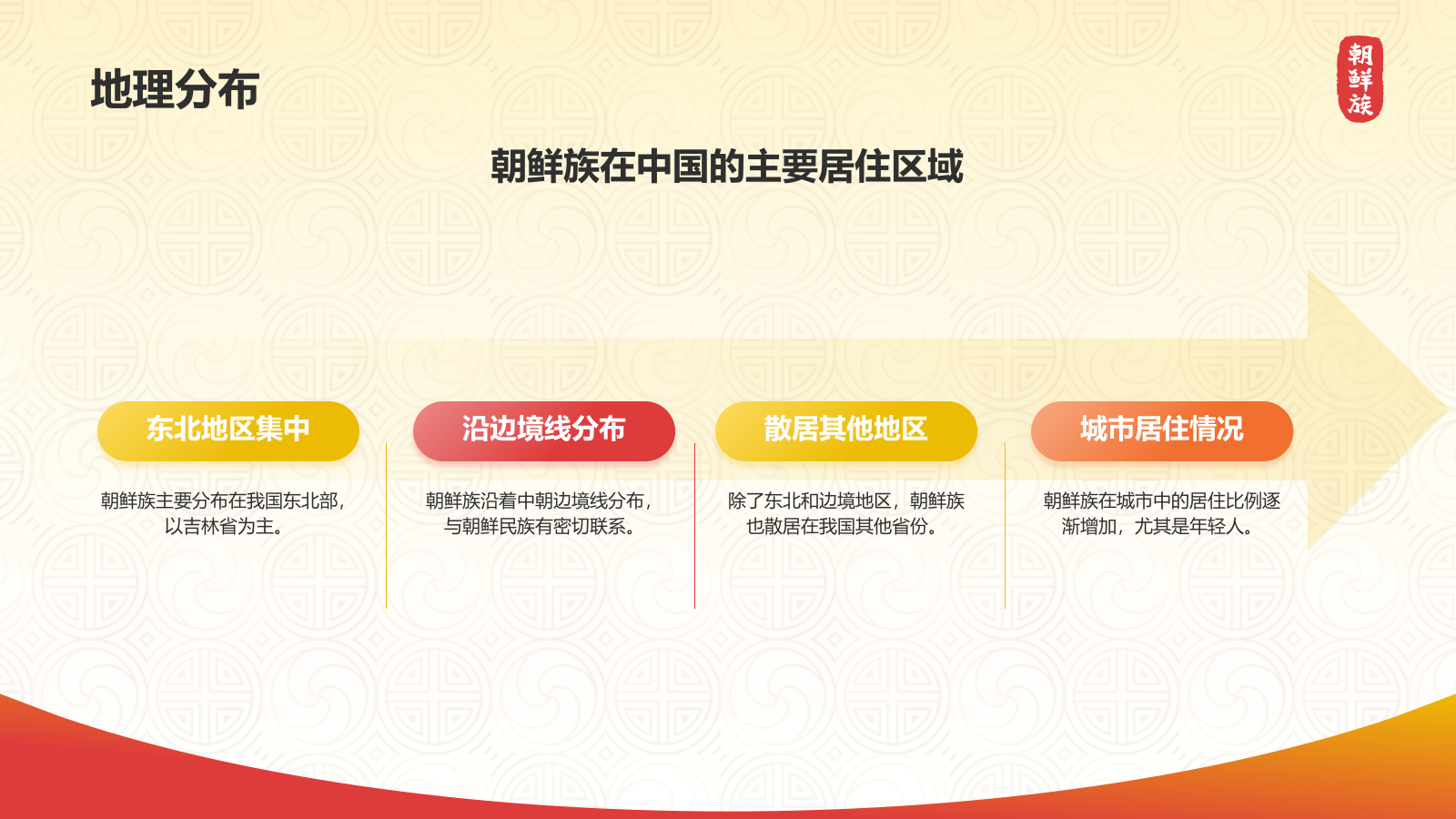 地理分布

朝鲜族

朝鲜族在中国的主要居住区域

东北地区集中

朝鲜族主要分布在我国东北部，以吉林省为主。

沿边境线分布

朝鲜族沿着中朝边境线分布，与朝鲜民族有密切联系。

散居其他地区

除了东北和边境地区，朝鲜族也散居在我国其他省份。

城市居住情况

朝鲜族在城市中的居住比例逐渐增加，尤其是年轻人。